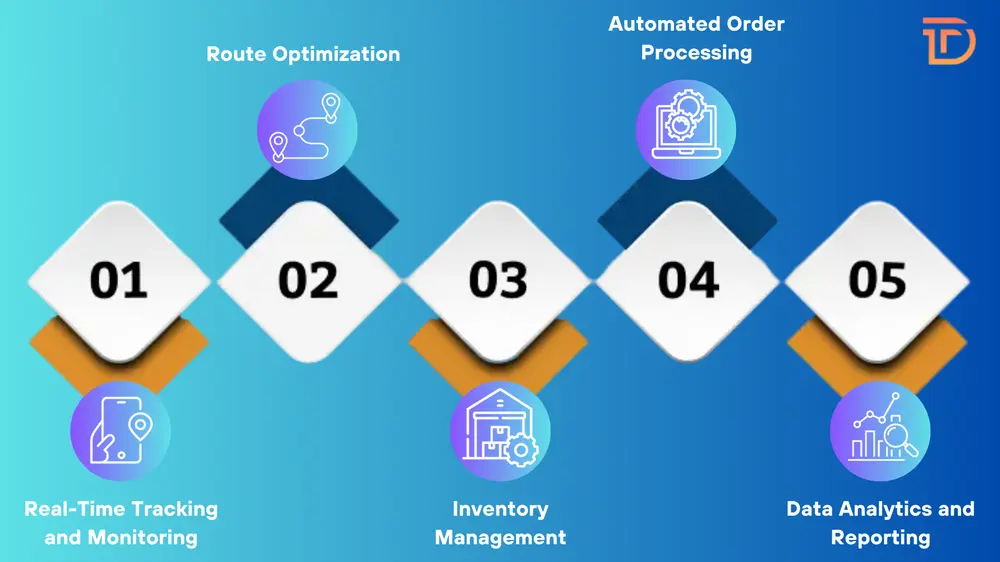 Route Optimization

Automated Order Processing

01

02

03

04

05

Real-Time Tracking and Monitoring

Inventory Management

Data Analytics and Reporting